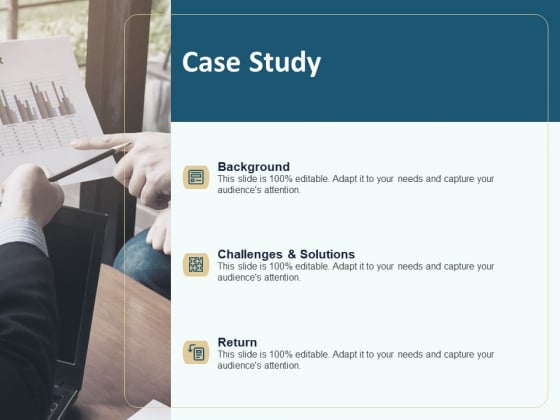 Case Study

Background
This slide is 100% editable. Adapt it to your needs and capture your audience's attention.

Challenges & Solutions
This slide is 100% editable. Adapt it to your needs and capture your audience's attention.

Return
This slide is 100% editable. Adapt it to your needs and capture your audience's attention.